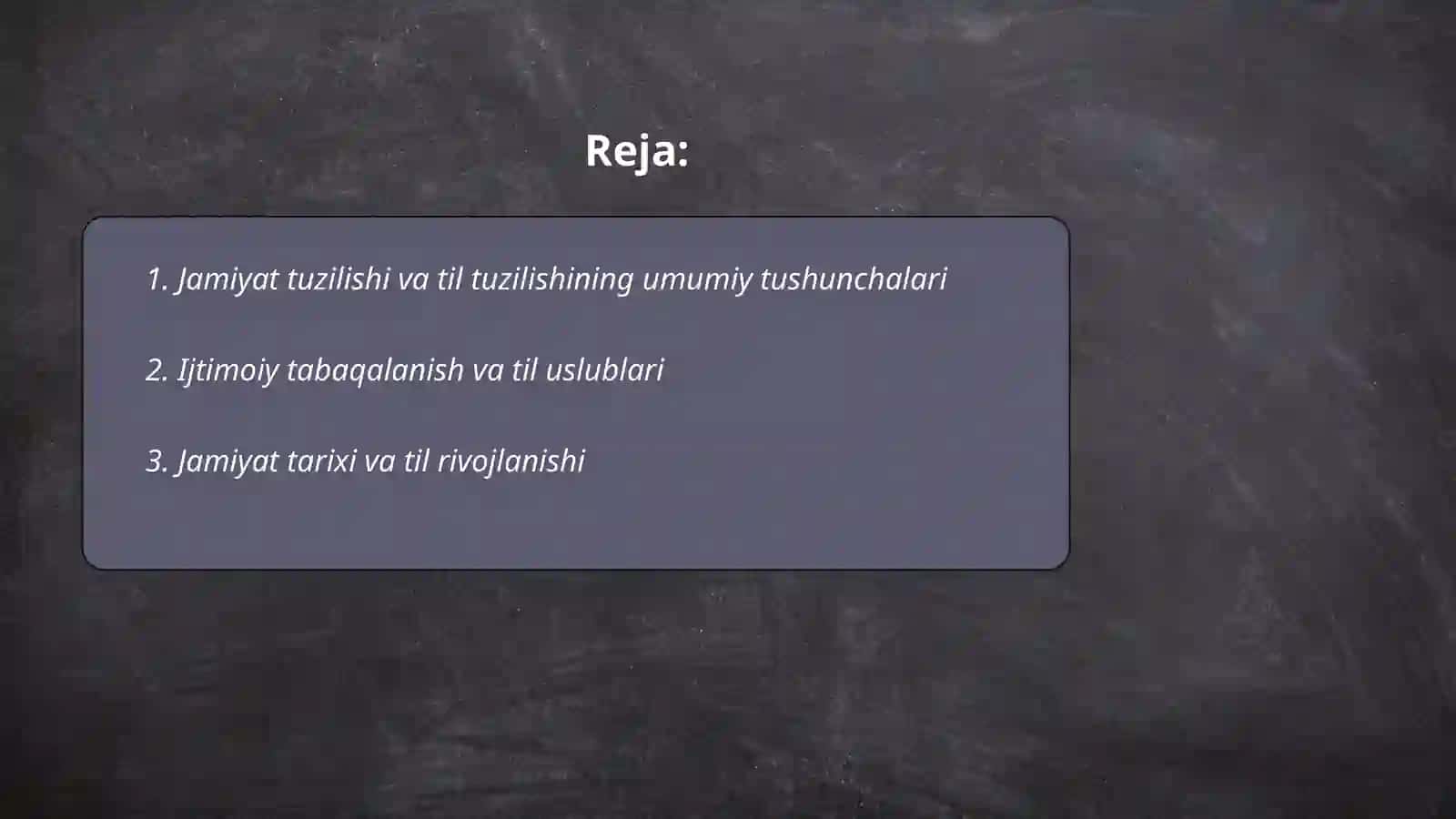 Reja:

1. Jamiyat tuzilishi va til tuzilishining umumiy tushunchalari

2. Ijtimoiy tabaqalanish va til uslublari

3. Jamiyat tarixi va til rivojlanishi